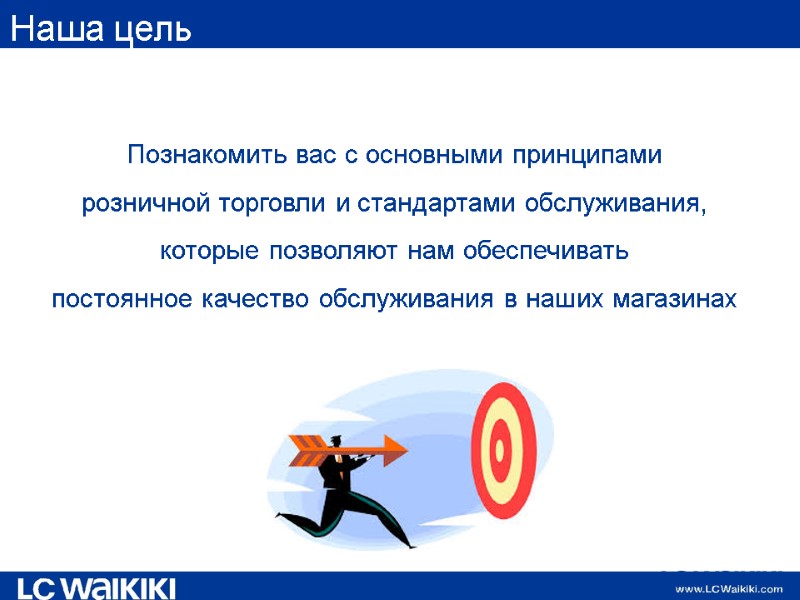 Наша цель

Познакомить вас с основными принципами розничной торговли и стандартами обслуживания, которые позволяют нам обеспечивать постоянное качество обслуживания в наших магазинах

LC WAIKIKI

www.LCWaikiki.com